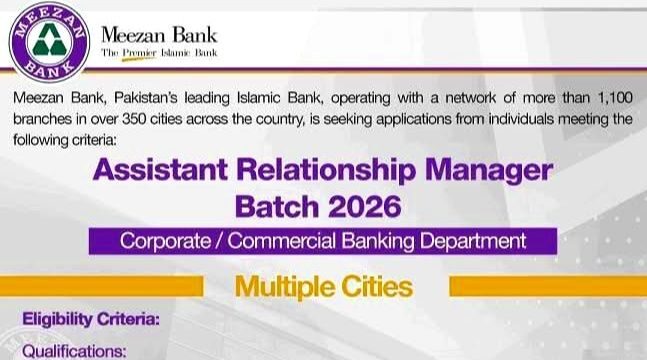 MEEZAN BANK

Meezan Bank
The Premier Islamic Bank

Meezan Bank, Pakistan's leading Islamic Bank, operating with a network of more than 1,100 branches in over 350 cities across the country, is seeking applications from individuals meeting the following criteria:

Assistant Relationship Manager
Batch 2026

Corporate / Commercial Banking Department

Multiple Cities

Eligibility Criteria:

Qualifications: